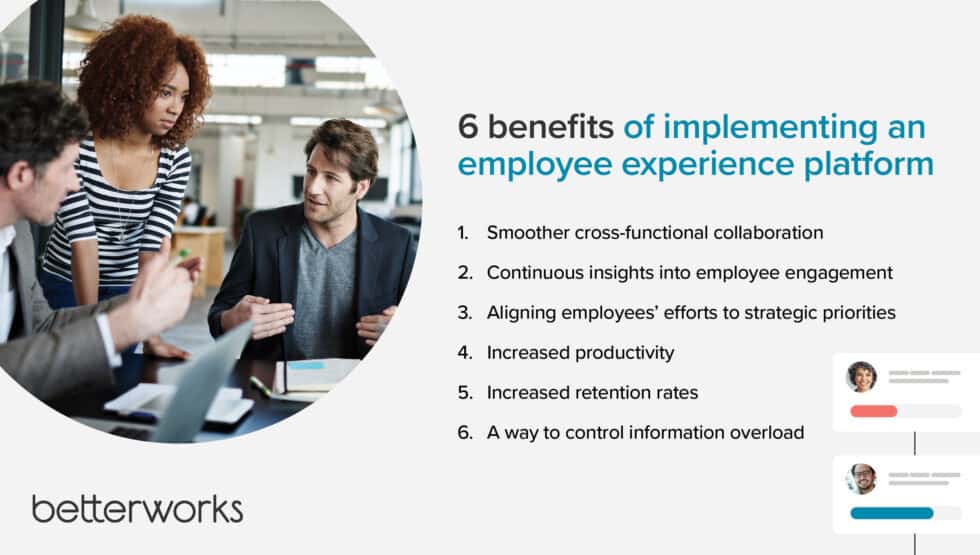 6 benefits of implementing an employee experience platform

1. Smoother cross-functional collaboration
2. Continuous insights into employee engagement
3. Aligning employees' efforts to strategic priorities
4. Increased productivity
5. Increased retention rates
6. A way to control information overload

betterworks